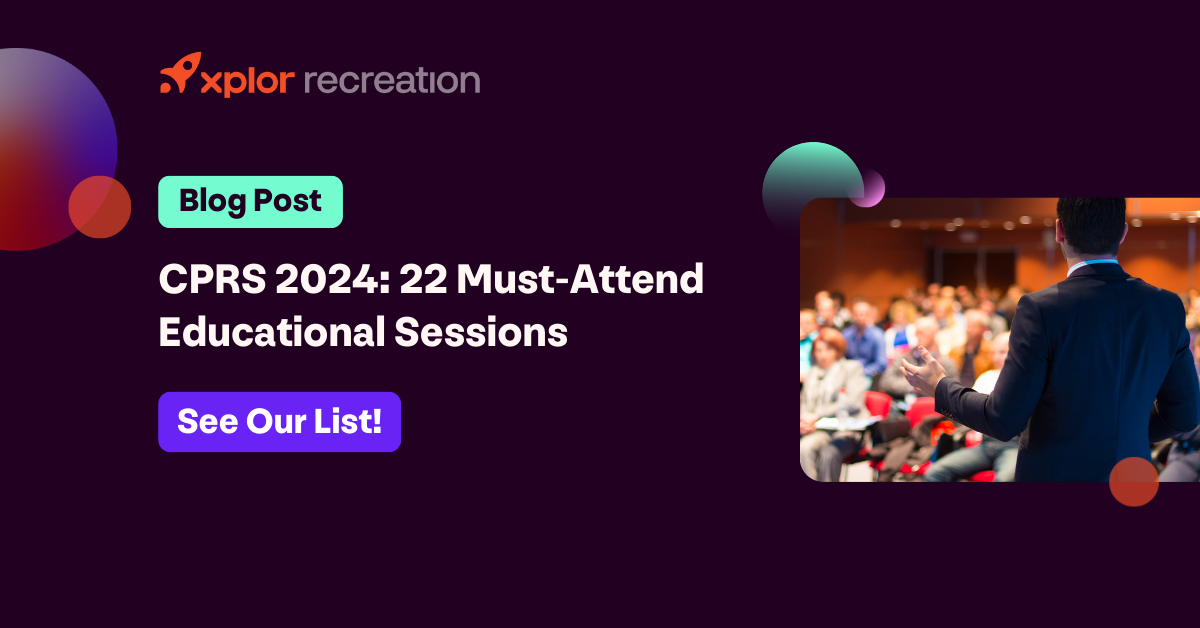 xplor recreation

Blog Post

CPRS 2024: 22 Must-Attend Educational Sessions

See Our List!